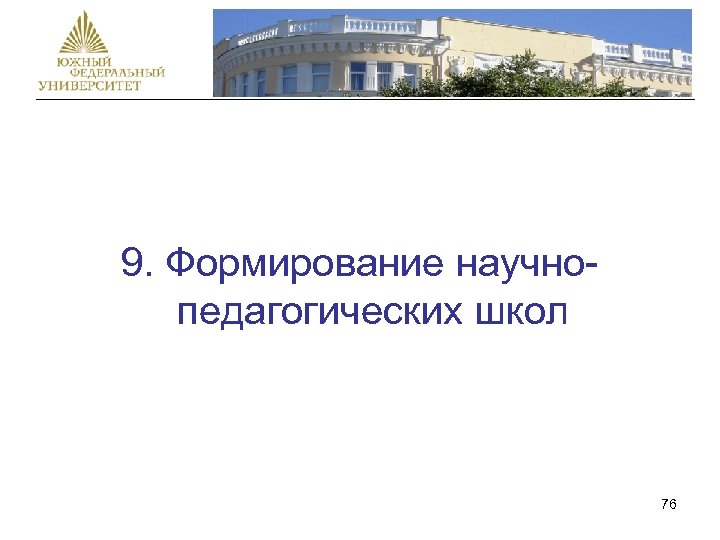 ЮЖНЫЙ ФЕДЕРАЛЬНЫЙ УНИВЕРСИТЕТ

9. Формирование научно-педагогических школ

76